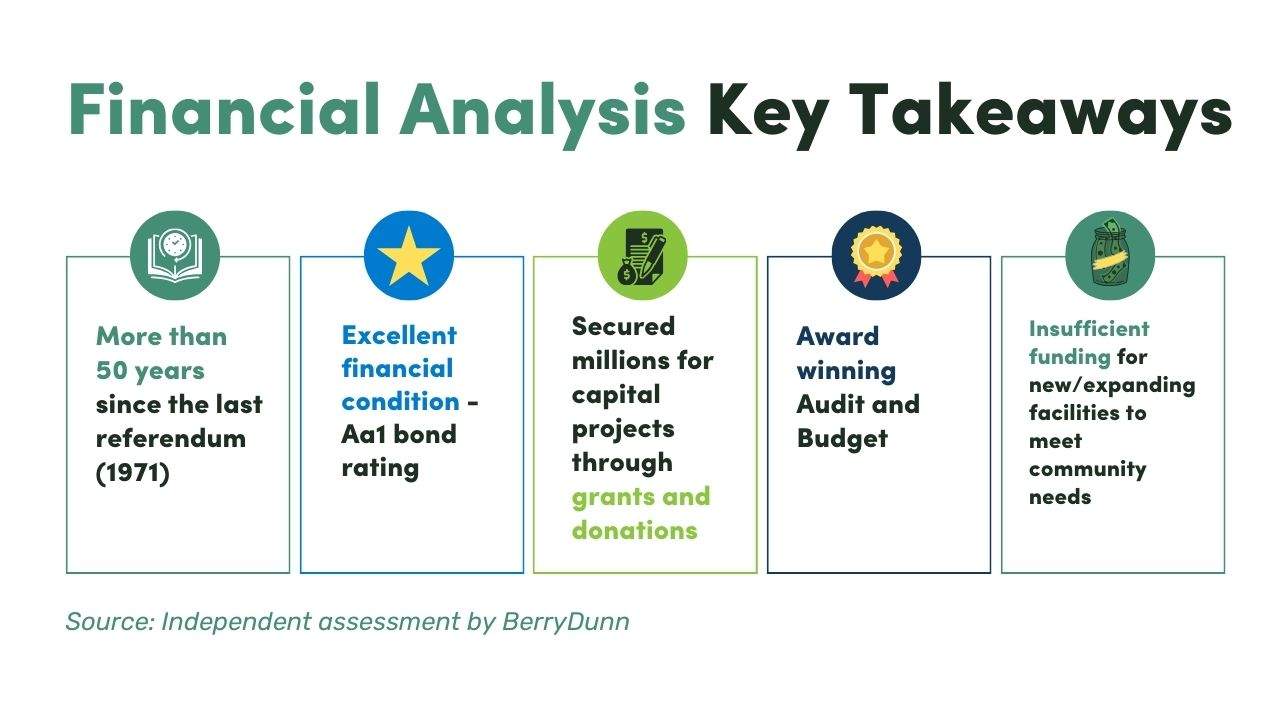 Financial Analysis Key Takeaways

More than 50 years since the last referendum (1971)

Excellent financial condition - Aa1 bond rating

Secured millions for capital projects through grants and donations

Award winning Audit and Budget

Insufficient funding for new/expanding facilities to meet community needs

Source: Independent assessment by BerryDunn